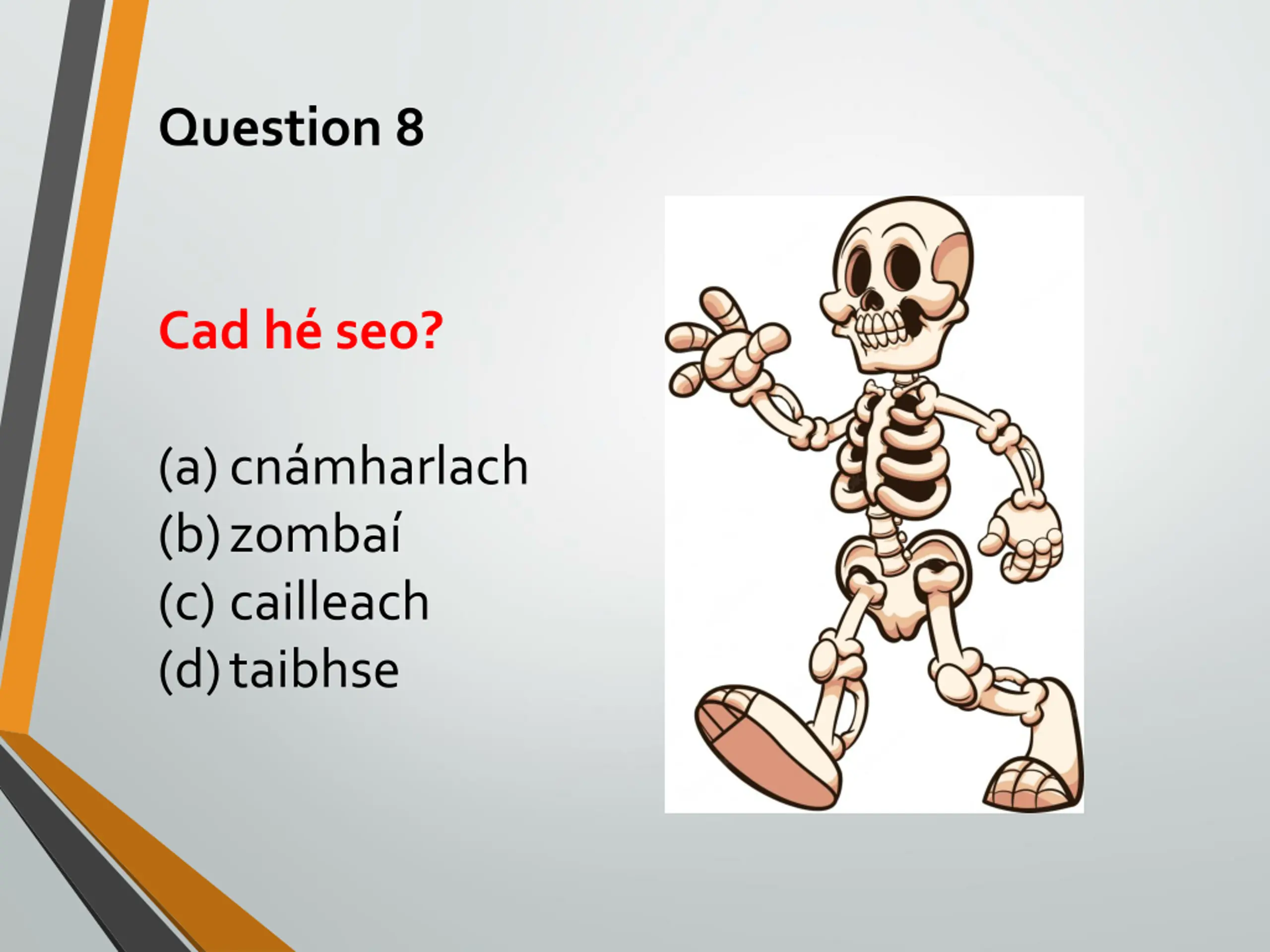 Question 8

Cad hé seo?

(a) cnámharlach
(b) zombaí
(c) cailleach
(d) taibhse